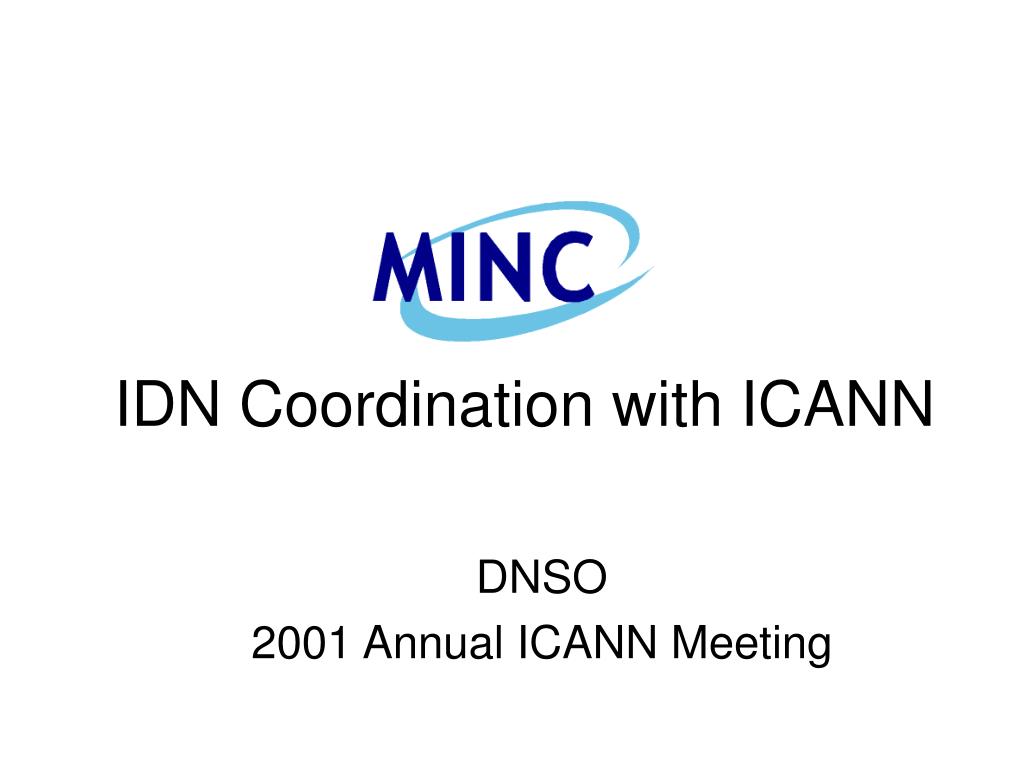 MINC

IDN Coordination with ICANN

DNSO
2001 Annual ICANN Meeting